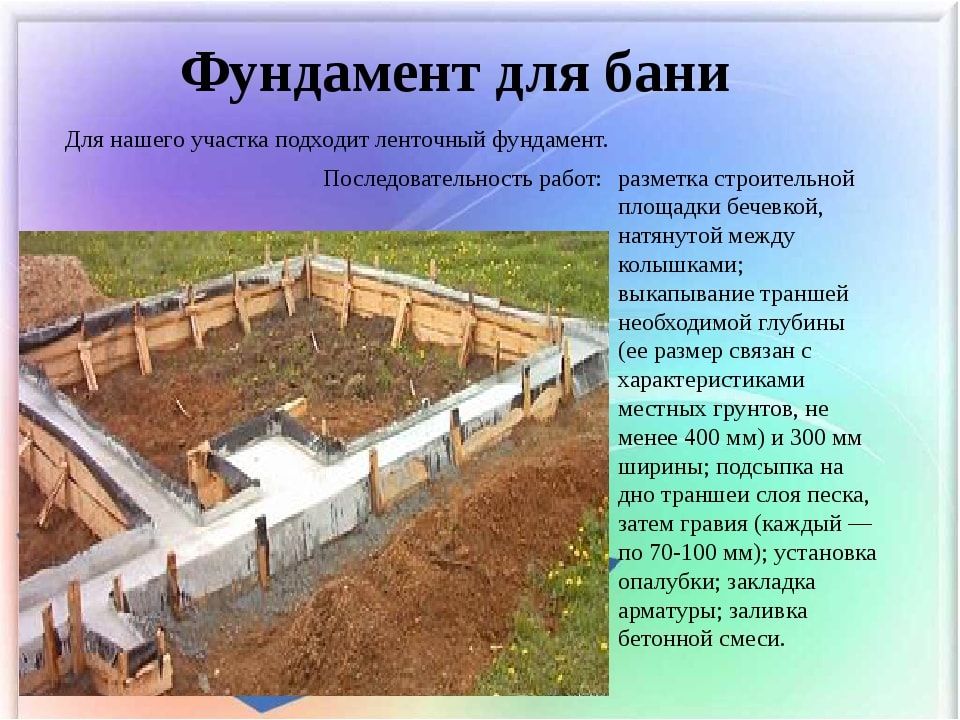 Фундамент для бани

Для нашего участка подходит ленточный фундамент.

Последовательность работ: разметка строительной площадки бечевкой, натянутой между колышками; выкапывание траншей необходимой глубины (ее размер связан с характеристиками местных грунтов, не менее 400 мм) и 300 мм ширины; подсыпка на дно траншеи слоя песка, затем гравия (каждый — по 70-100 мм); установка опалубки; закладка арматуры; заливка бетонной смеси.